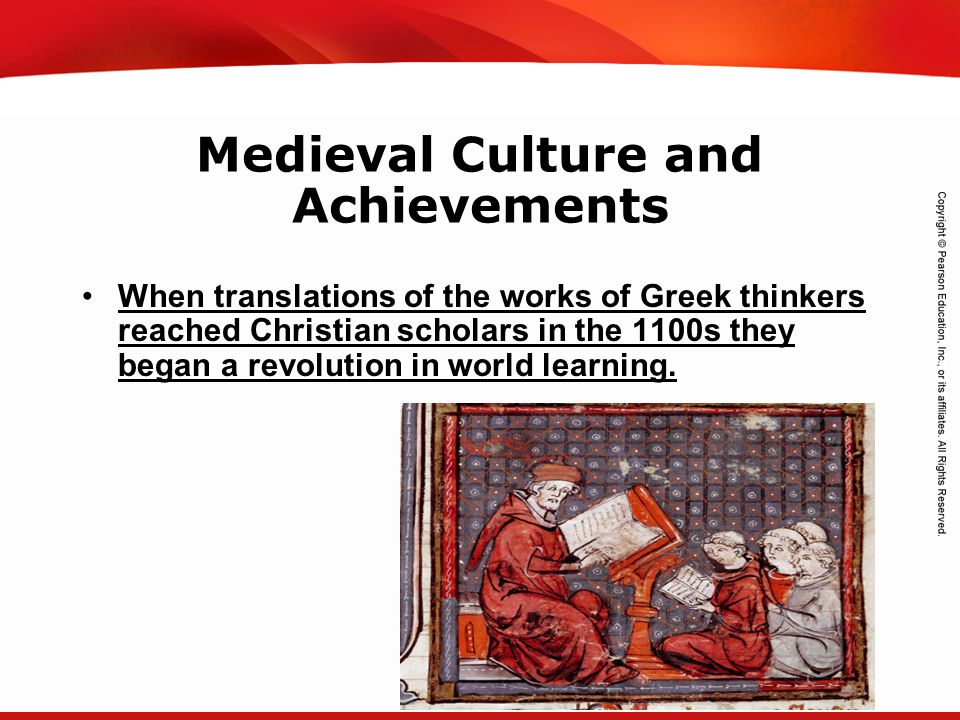 Medieval Culture and Achievements

• When translations of the works of Greek thinkers reached Christian scholars in the 1100s they began a revolution in world learning.

Copyright © Pearson Education, Inc., or its affiliates. All Rights Reserved.